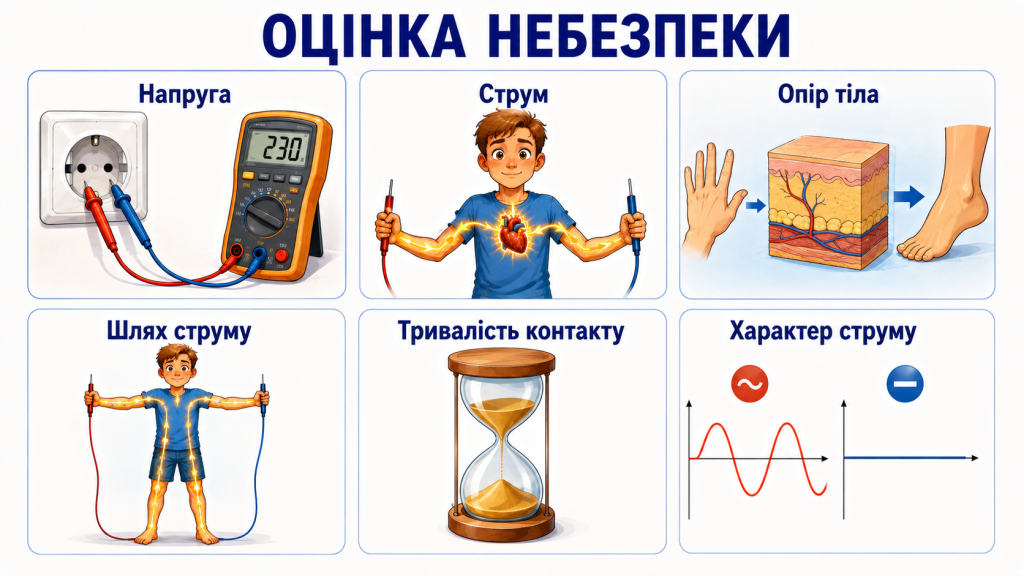 ОЦІНКА НЕБЕЗПЕКИ

Напруга

230

Струм

Опір тіла

Шлях струму

Тривалість контакту

Характер струму